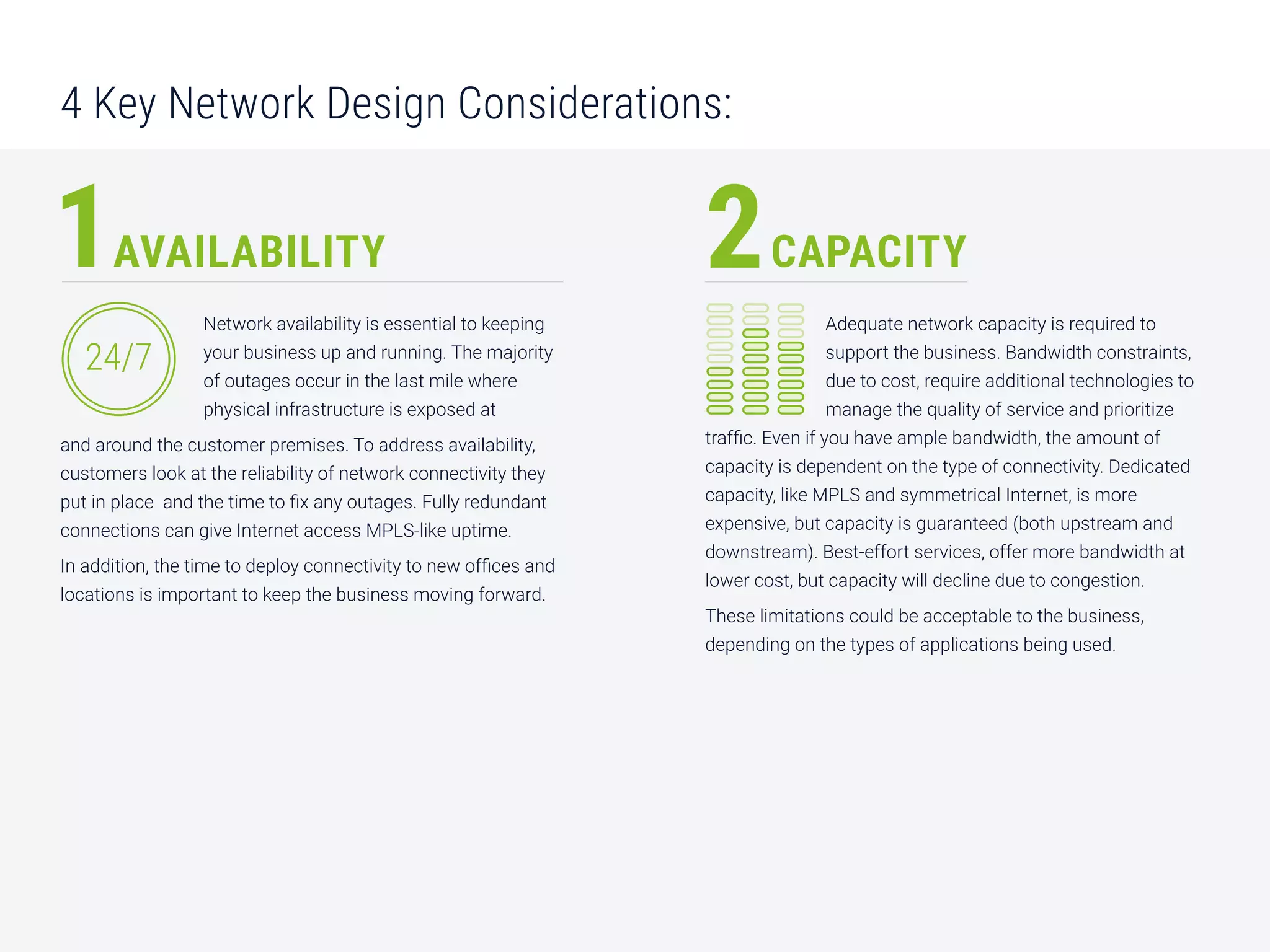 4 Key Network Design Considerations:

1 AVAILABILITY

24/7

Network availability is essential to keeping your business up and running. The majority of outages occur in the last mile where physical infrastructure is exposed at and around the customer premises. To address availability, customers look at the reliability of network connectivity they put in place  and the time to fix any outages. Fully redundant connections can give Internet access MPLS-like uptime.

In addition, the time to deploy connectivity to new offices and locations is important to keep the business moving forward.

2 CAPACITY

Adequate network capacity is required to support the business. Bandwidth constraints, due to cost, require additional technologies to manage the quality of service and prioritize traffic. Even if you have ample bandwidth, the amount of capacity is dependent on the type of connectivity. Dedicated capacity, like MPLS and symmetrical Internet, is more expensive, but capacity is guaranteed (both upstream and downstream). Best-effort services, offer more bandwidth at lower cost, but capacity will decline due to congestion.

These limitations could be acceptable to the business, depending on the types of applications being used.